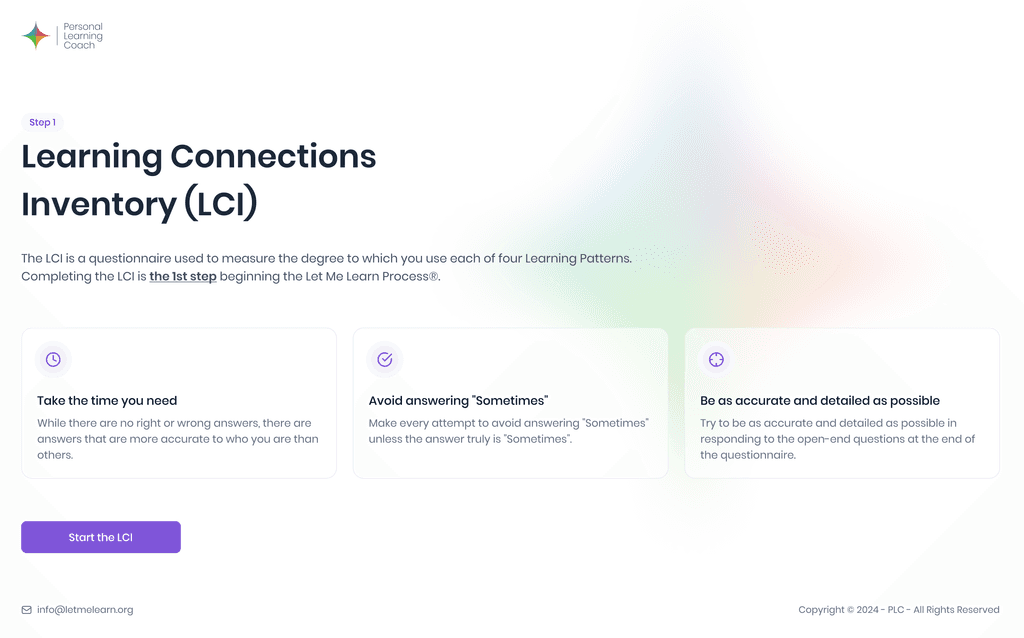 Personal Learning Coach

Step 1

Learning Connections Inventory (LCI)

The LCI is a questionnaire used to measure the degree to which you use each of four Learning Patterns. Completing the LCI is the 1st step beginning the Let Me Learn Process®.

Take the time you need

While there are no right or wrong answers, there are answers that are more accurate to who you are than others.

Avoid answering "Sometimes"

Make every attempt to avoid answering "Sometimes" unless the answer truly is "Sometimes".

Be as accurate and detailed as possible

Try to be as accurate and detailed as possible in responding to the open-end questions at the end of the questionnaire.

Start the LCI

info@letmelearn.org

Copyright © 2024 - PLC - All Rights Reserved